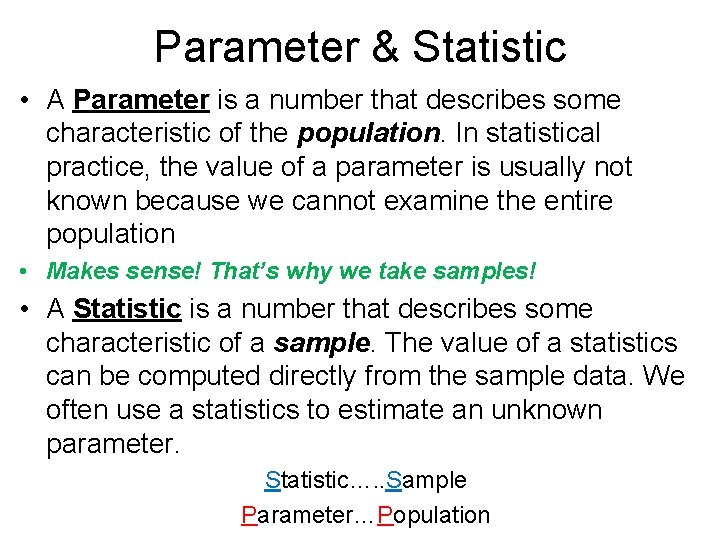 Parameter & Statistic

• A Parameter is a number that describes some characteristic of the population. In statistical practice, the value of a parameter is usually not known because we cannot examine the entire population

• Makes sense! That's why we take samples!

• A Statistic is a number that describes some characteristic of a sample. The value of a statistics can be computed directly from the sample data. We often use a statistics to estimate an unknown parameter.

Statistic…..Sample

Parameter…Population